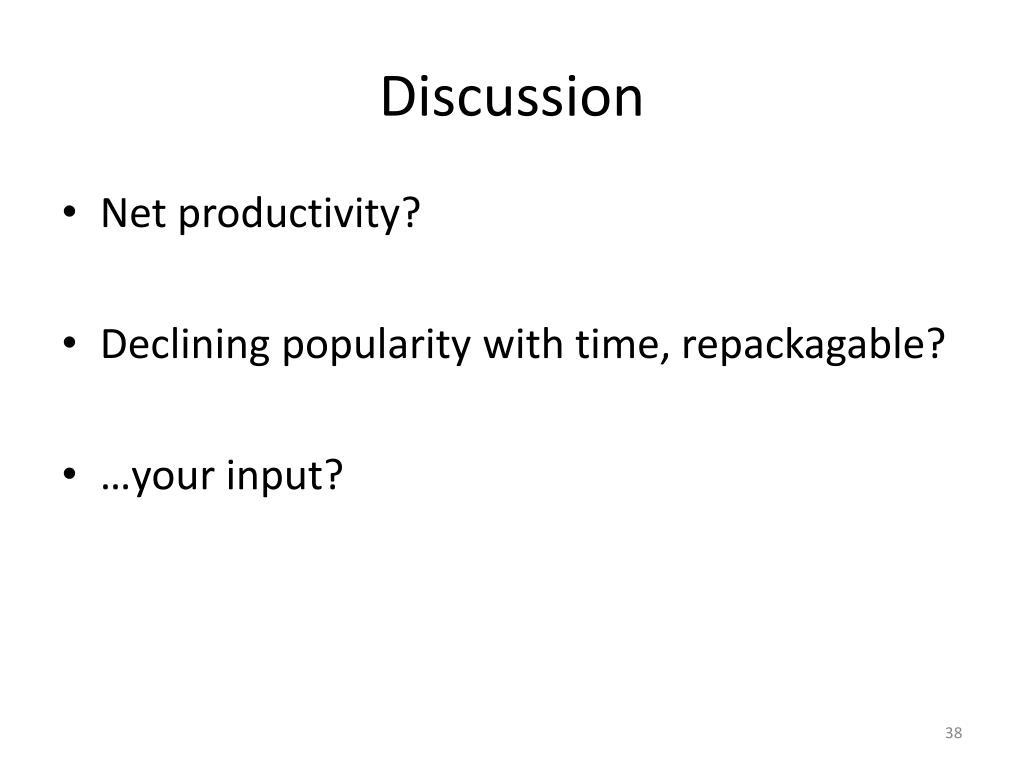 Discussion

• Net productivity?

• Declining popularity with time, repackagable?

• …your input?

38